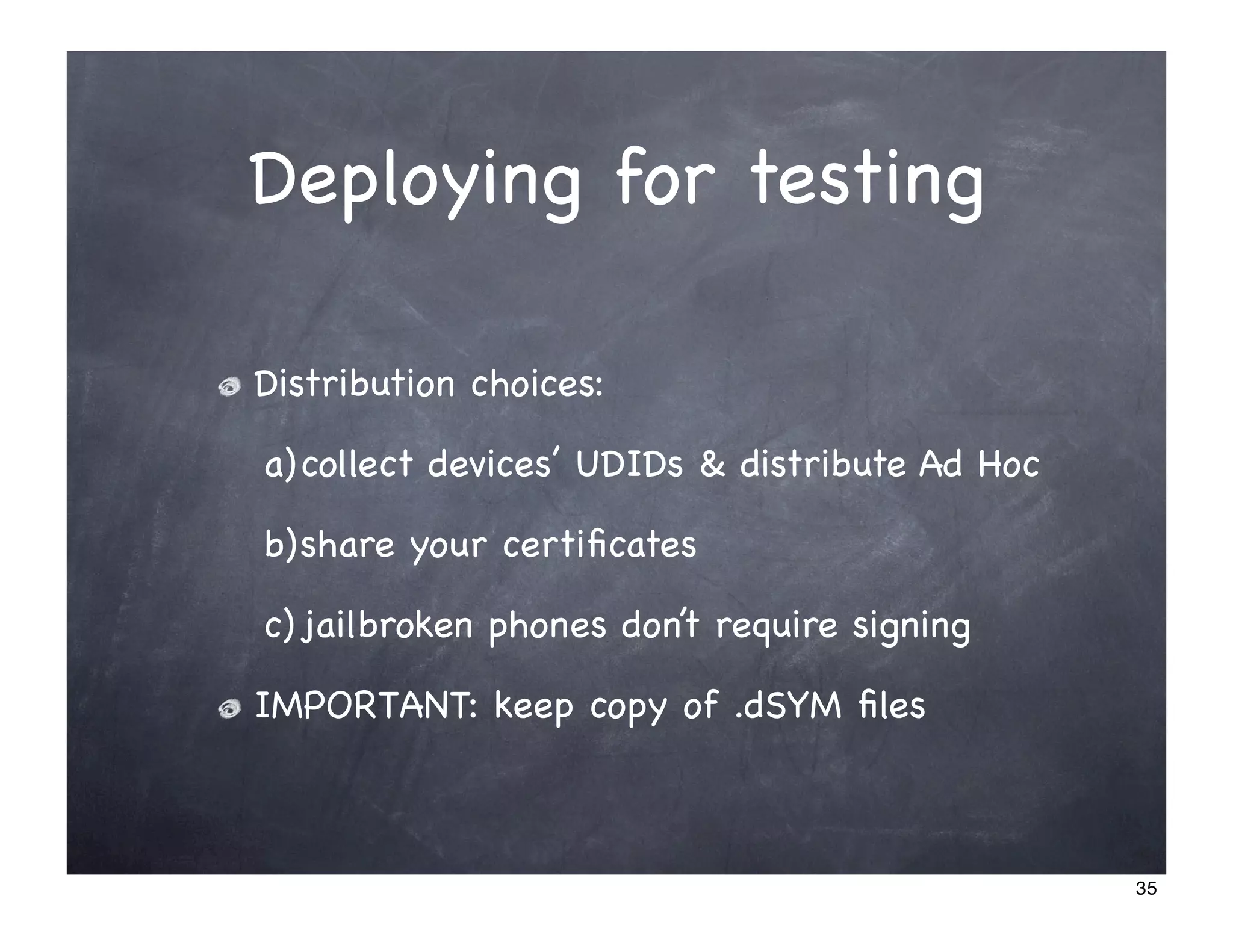 Deploying for testing

Distribution choices:

a) collect devices' UDIDs & distribute Ad Hoc

b) share your certificates

c) jailbroken phones don't require signing

IMPORTANT: keep copy of .dSYM files

35